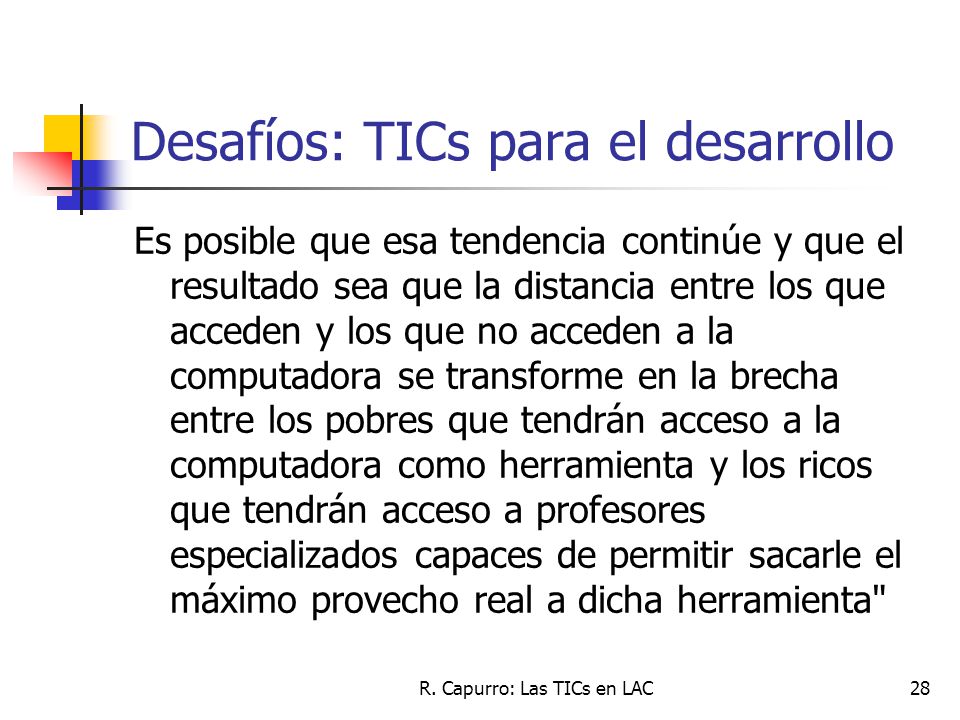 Desafíos: TICs para el desarrollo

Es posible que esa tendencia continúe y que el resultado sea que la distancia entre los que acceden y los que no acceden a la computadora se transforme en la brecha entre los pobres que tendrán acceso a la computadora como herramienta y los ricos que tendrán acceso a profesores especializados capaces de permitir sacarle el máximo provecho real a dicha herramienta"

R. Capurro: Las TICs en LAC

28